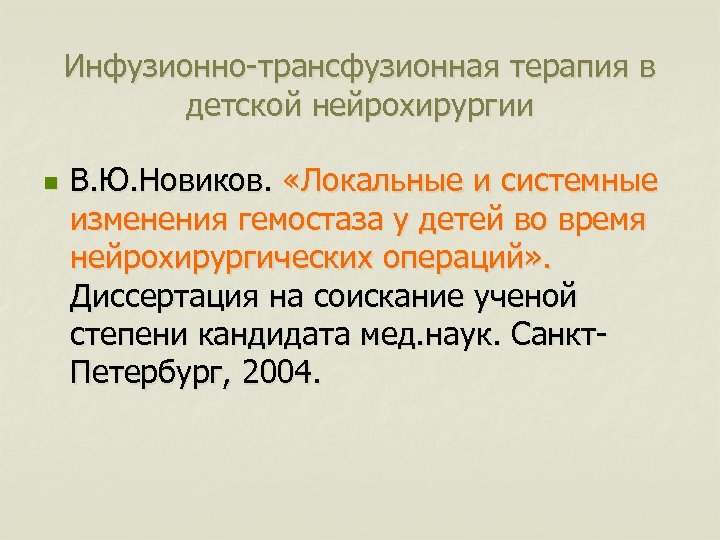 Инфузионно-трансфузионная терапия в детской нейрохирургии

В.Ю.Новиков. «Локальные и системные изменения гемостаза у детей во время нейрохирургических операций». Диссертация на соискание ученой степени кандидата мед.наук. Санкт-Петербург, 2004.